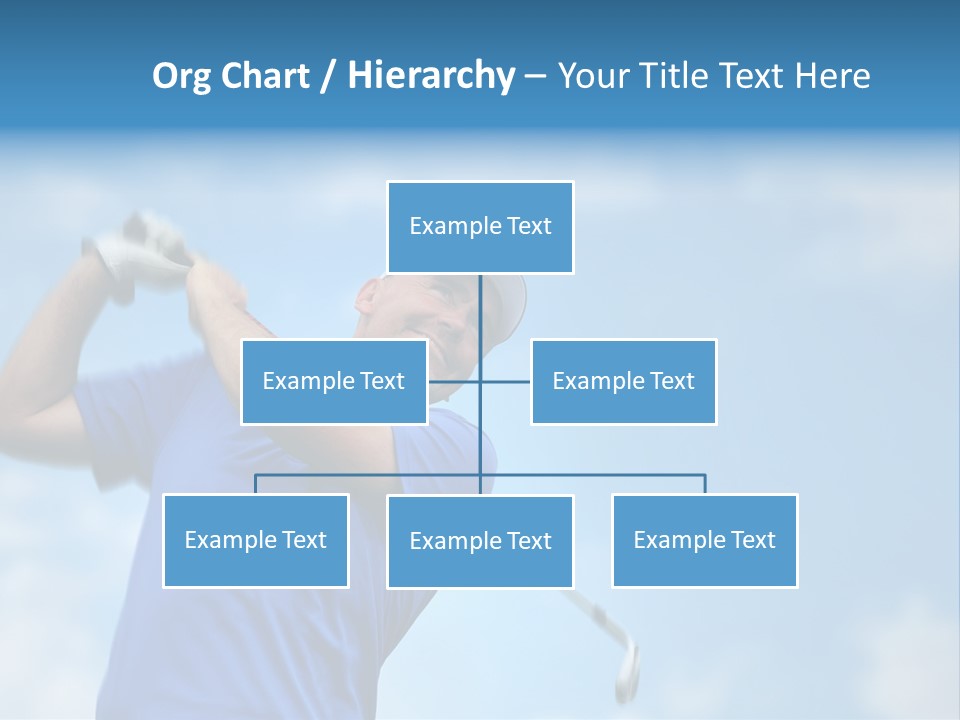 Org Chart / Hierarchy – Your Title Text Here

Example Text

Example Text

Example Text

Example Text

Example Text

Example Text